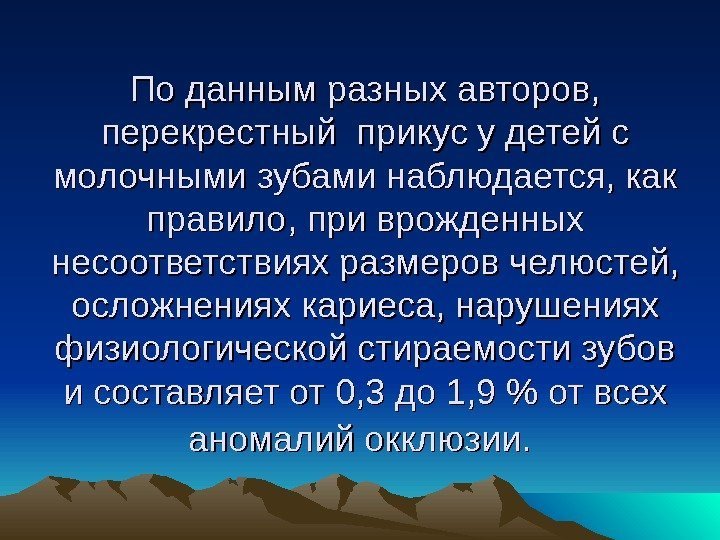 По данным разных авторов, перекрестный прикус у детей с молочными зубами наблюдается, как правило, при врожденных несоответствиях размеров челюстей, осложнениях кариеса, нарушениях физиологической стираемости зубов и составляет от 0,3 до 1,9 % от всех аномалий окклюзии.